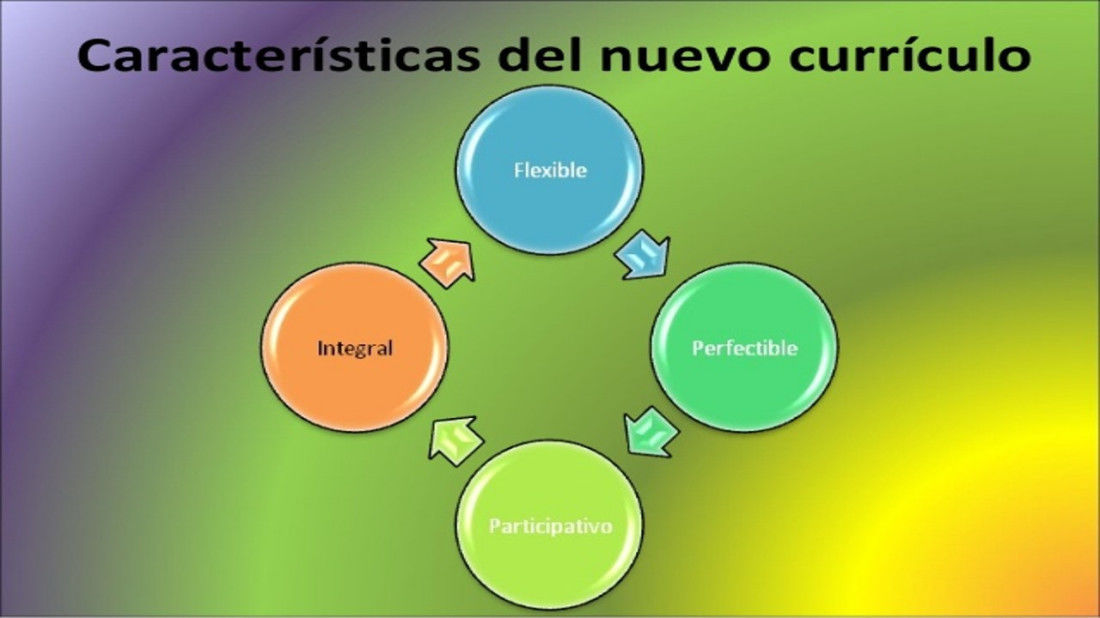 Características del nuevo currículo

Flexible

Perfectible

Participativo

Integral